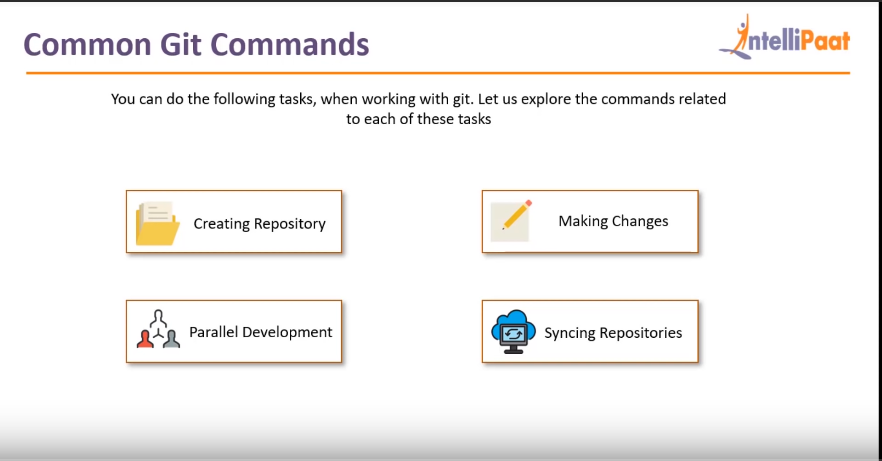 Common Git Commands

IntelliPaat

You can do the following tasks, when working with git. Let us explore the commands related to each of these tasks

Creating Repository

Making Changes

Parallel Development

Syncing Repositories